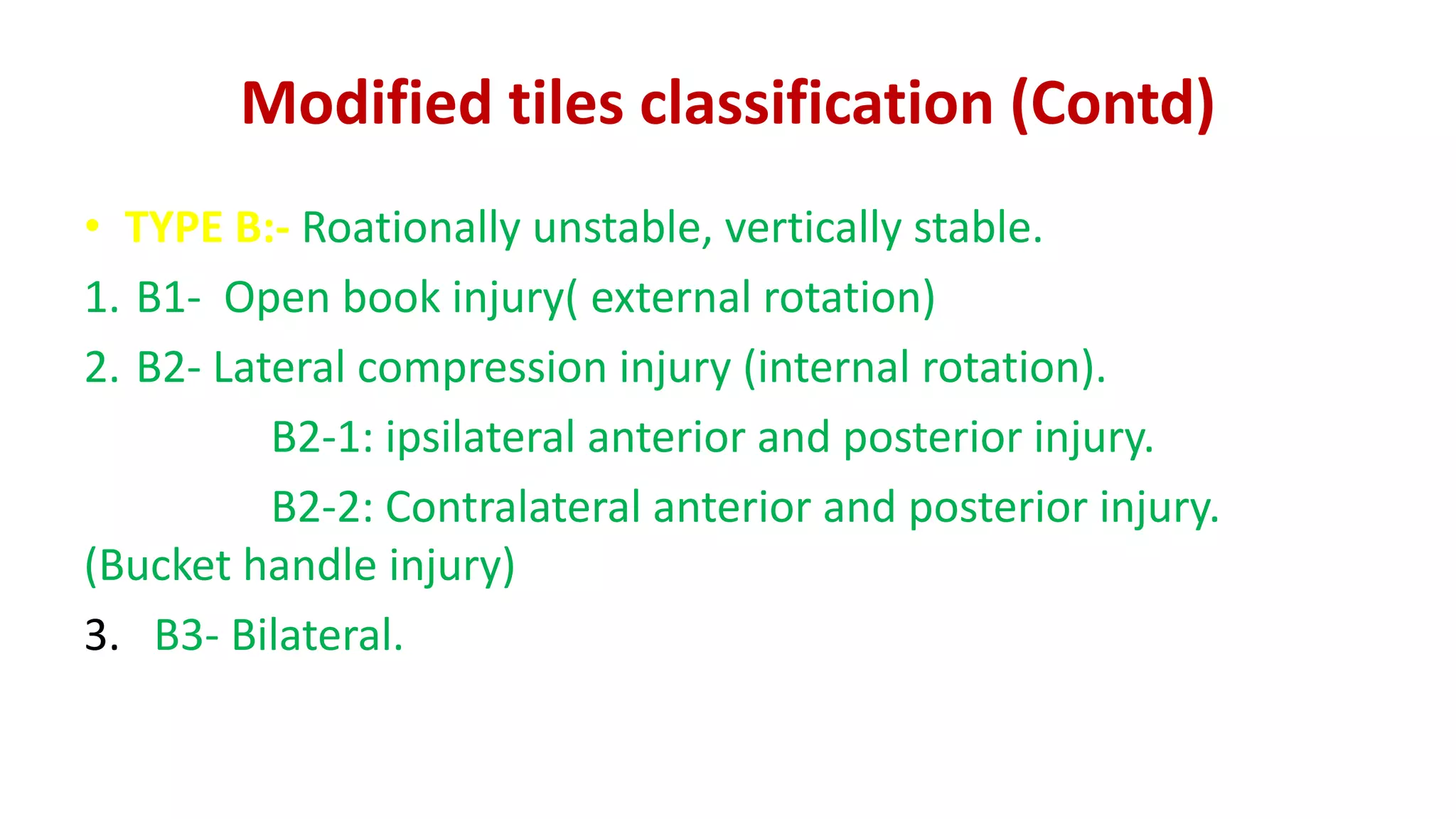 Modified tiles classification (Contd)

• TYPE B:- Roationally unstable, vertically stable.

1. B1- Open book injury( external rotation)

2. B2- Lateral compression injury (internal rotation).

B2-1: ipsilateral anterior and posterior injury.

B2-2: Contralateral anterior and posterior injury. (Bucket handle injury)

3. B3- Bilateral.